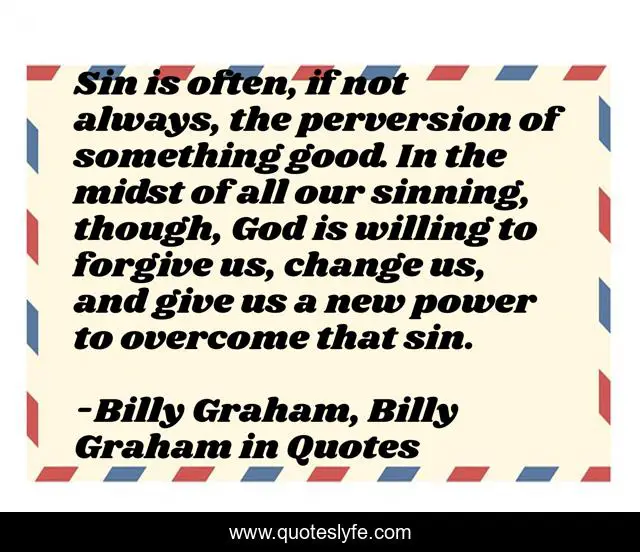 Sin is often, if not always, the perversion of something good. In the midst of all our sinning, though, God is willing to forgive us, change us, and give us a new power to overcome that sin.

-Billy Graham, Billy Graham in Quotes

www.quoteslyfe.com